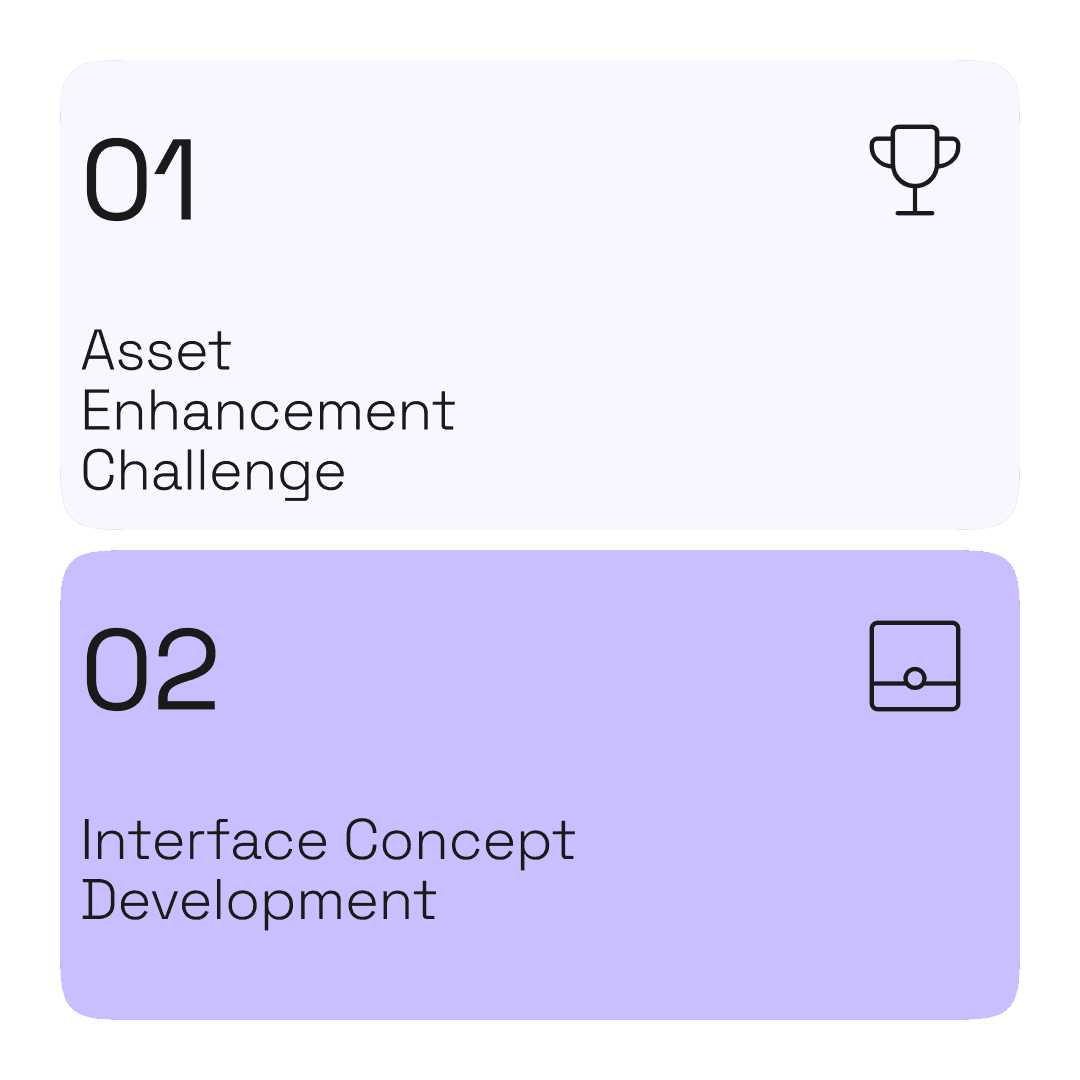 01

Asset Enhancement Challenge

02

Interface Concept Development